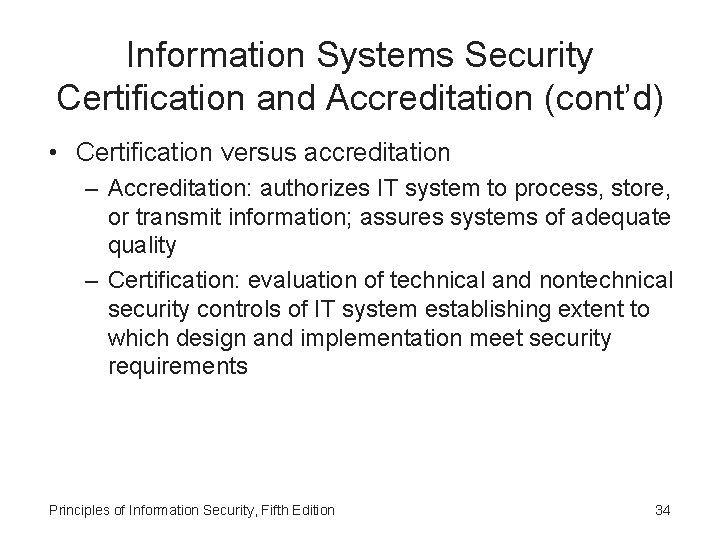 Information Systems Security Certification and Accreditation (cont'd)

• Certification versus accreditation
 – Accreditation: authorizes IT system to process, store, or transmit information; assures systems of adequate quality
 – Certification: evaluation of technical and nontechnical security controls of IT system establishing extent to which design and implementation meet security requirements

Principles of Information Security, Fifth Edition

34